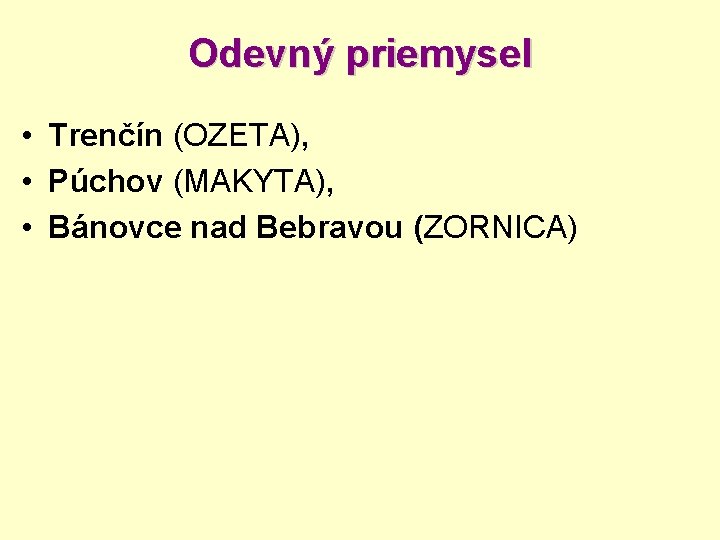 Odevný priemysel

• Trenčín (OZETA),
• Púchov (MAKYTA),
• Bánovce nad Bebravou (ZORNICA)